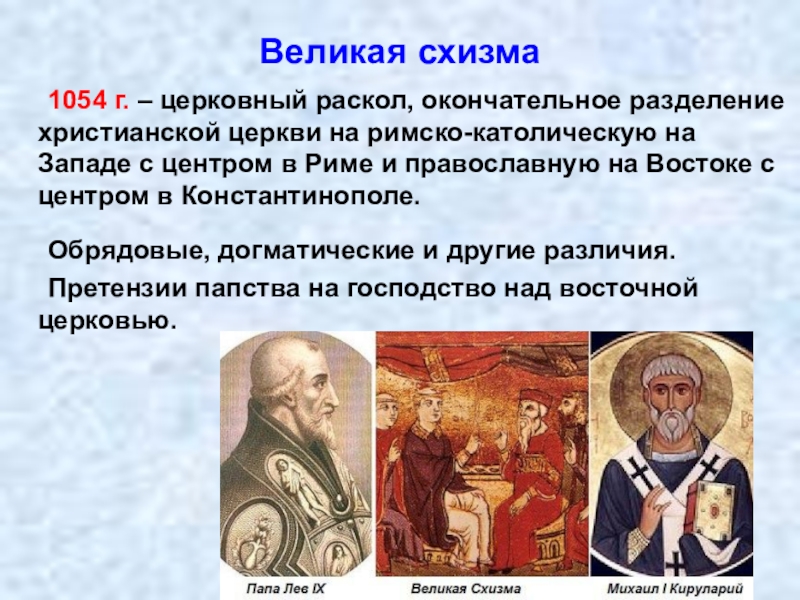 Великая схизма

1054 г. – церковный раскол, окончательное разделение христианской церкви на римско-католическую на Западе с центром в Риме и православную на Востоке с центром в Константинополе.

Обрядовые, догматические и другие различия.

Претензии папства на господство над восточной церковью.

Папа Лев IX

Великая Схизма

Михаил I Кируларий